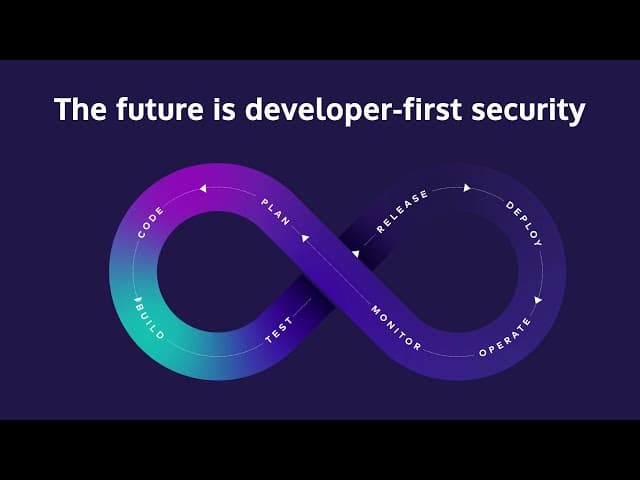 The future is developer-first security

PLAN
CODE
BUILD
TEST
RELEASE
DEPLOY
OPERATE
MONITOR